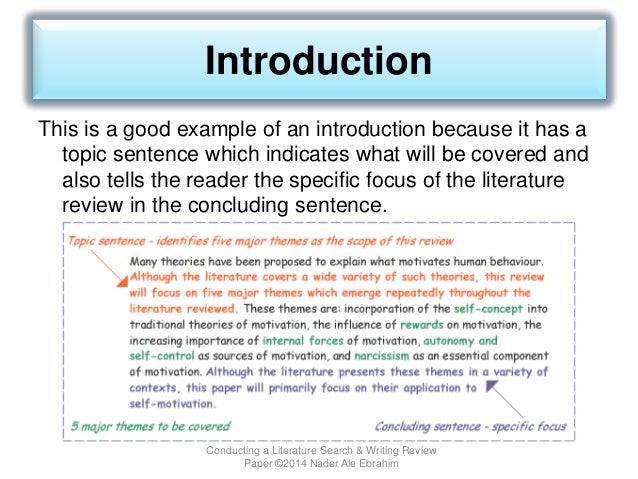 Introduction

This is a good example of an introduction because it has a topic sentence which indicates what will be covered and also tells the reader the specific focus of the literature review in the concluding sentence.

Topic sentence - identifies five major themes as the scope of this review

Many theories have been proposed to explain what motivates human behaviour. Although the literature covers a wide variety of such theories, this review will focus on five major themes which emerge repeatedly throughout the literature reviewed. These themes are: incorporation of the self-concept into traditional theories of motivation, the influence of rewards on motivation, the increasing importance of internal forces of motivation, autonomy and self-control as sources of motivation, and narcissism as an essential component of motivation. Although the literature presents these themes in a variety of contexts, this paper will primarily focus on their application to self-motivation.

5 major themes to be covered

Concluding sentence - specific focus

Conducting a Literature Search & Writing Review Paper ©2014 Nader Ale Ebrahim